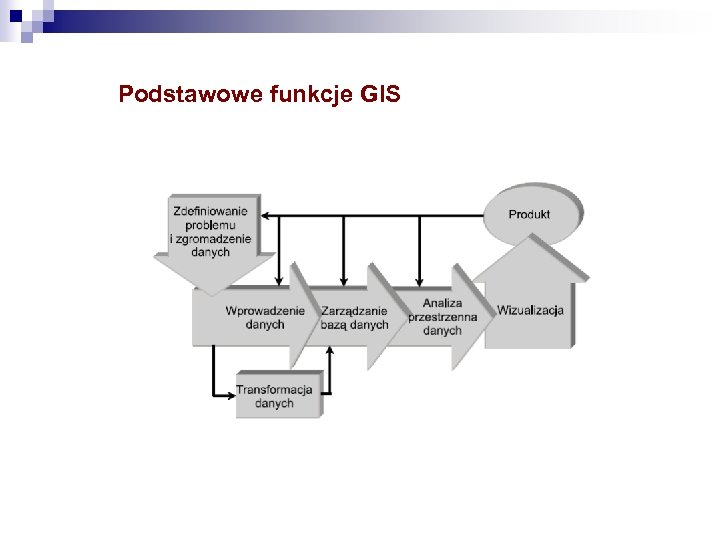 Podstawowe funkcje GIS

Zdefiniowanie problemu i zgromadzenie danych

Produkt

Wprowadzenie danych

Zarządzanie bazą danych

Analiza przestrzenna danych

Wizualizacja

Transformacja danych